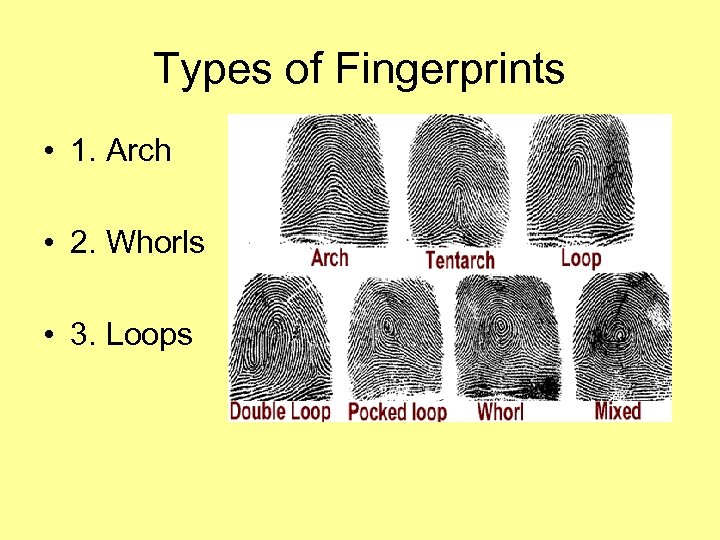 Types of Fingerprints

• 1. Arch

• 2. Whorls

• 3. Loops

Arch
Tentarch
Loop
Double Loop
Pocked loop
Whorl
Mixed